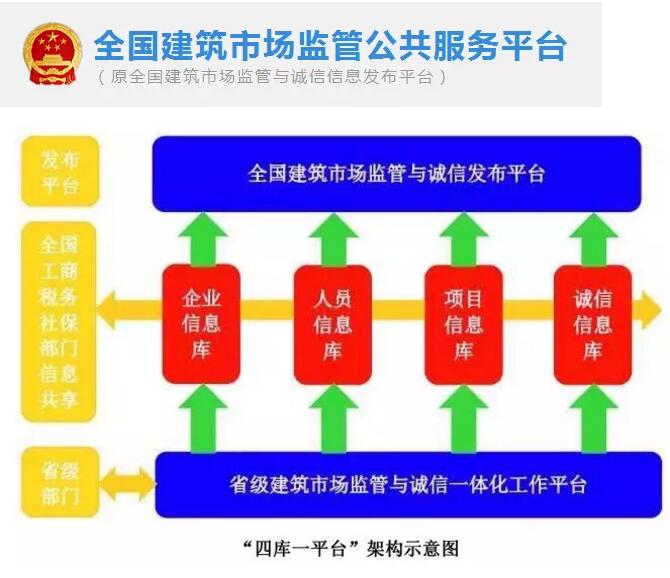 全国建筑市场监管公共服务平台
（原全国建筑市场监管与诚信信息发布平台）

发布平台

全国建筑市场监管与诚信发布平台

全国工商税务社保部门信息共享

企业信息库

人员信息库

项目信息库

诚信信息库

省级部门

省级建筑市场监管与诚信一体化工作平台

“四库一平台”架构示意图